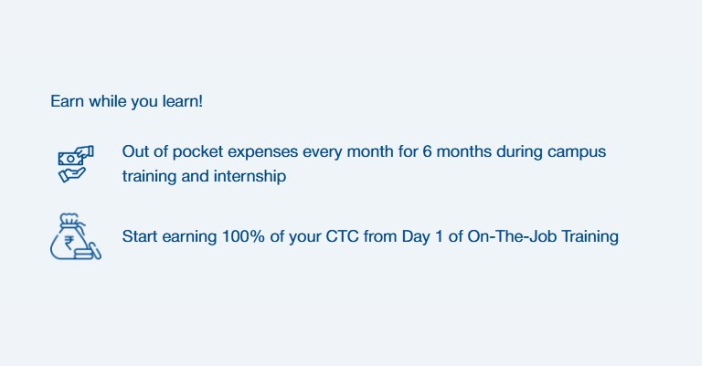 Earn while you learn!

Out of pocket expenses every month for 6 months during campus training and internship

₹

Start earning 100% of your CTC from Day 1 of On-The-Job Training